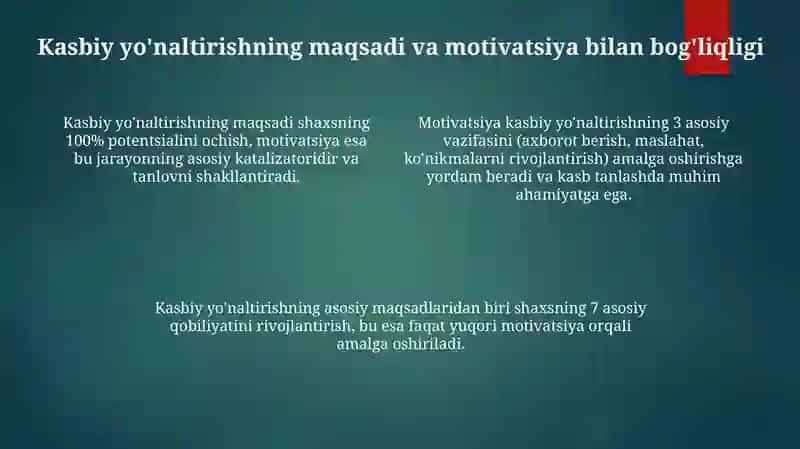 Kasbiy yo'naltirishning maqsadi va motivatsiya bilan bog'liqligi

Kasbiy yo'naltirishning maqsadi shaxsning 100% potentsialini ochish, motivatsiya esa bu jarayonning asosiy katalizatoridir va tanlovni shakllantiradi.

Motivatsiya kasbiy yo'naltirishning 3 asosiy vazifasini (axborot berish, maslahat, ko'nikmalarni rivojlantirish) amalga oshirishga yordam beradi va kasb tanlashda muhim ahamiyatga ega.

Kasbiy yo'naltirishning asosiy maqsadlaridan biri shaxsning 7 asosiy qobiliyatini rivojlantirish, bu esa faqat yuqori motivatsiya orqali amalga oshiriladi.